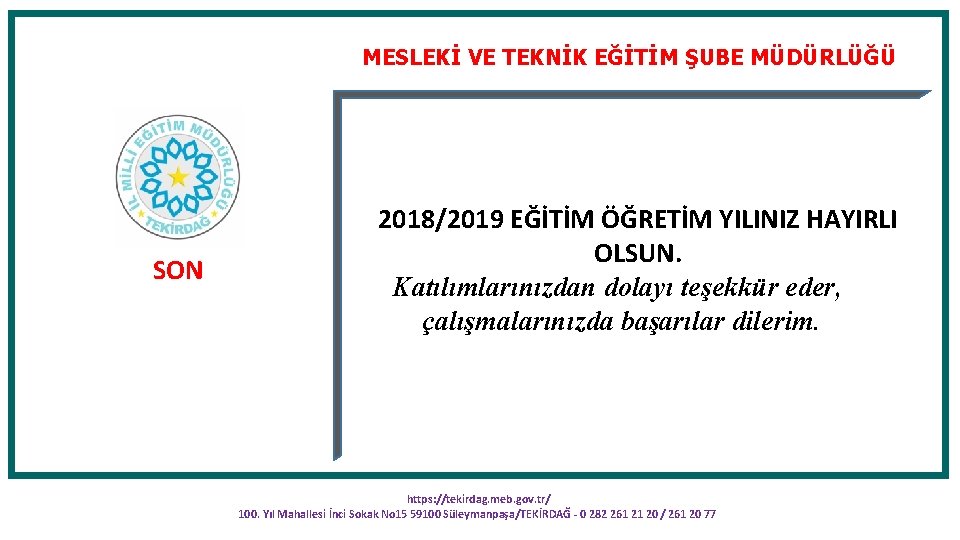 MESLEKİ VE TEKNİK EĞİTİM ŞUBE MÜDÜRLÜĞÜ

İL MİLLİ EĞİTİM MÜDÜRLÜĞÜ
TEKİRDAĞ

SON

2018/2019 EĞİTİM ÖĞRETİM YILINIZ HAYIRLI OLSUN.
Katılımlarınızdan dolayı teşekkür eder, çalışmalarınızda başarılar dilerim.

https://tekirdag.meb.gov.tr/
100. Yıl Mahallesi İnci Sokak No15 59100 Süleymanpaşa/TEKİRDAĞ - 0 282 261 21 20 / 261 20 77